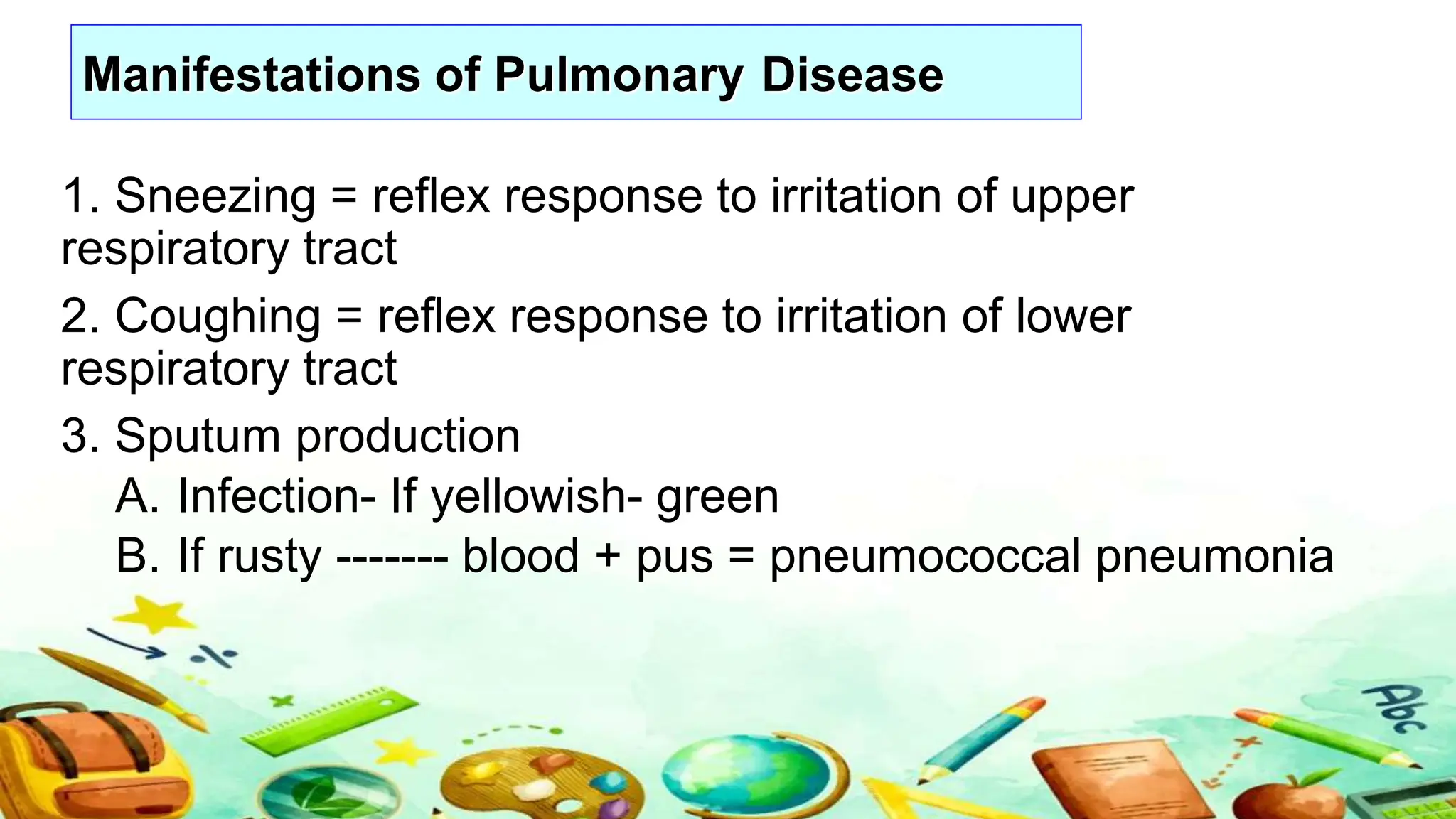 Manifestations of Pulmonary Disease

1. Sneezing = reflex response to irritation of upper respiratory tract

2. Coughing = reflex response to irritation of lower respiratory tract

3. Sputum production

A. Infection- If yellowish- green

B. If rusty ------- blood + pus = pneumococcal pneumonia

Abc